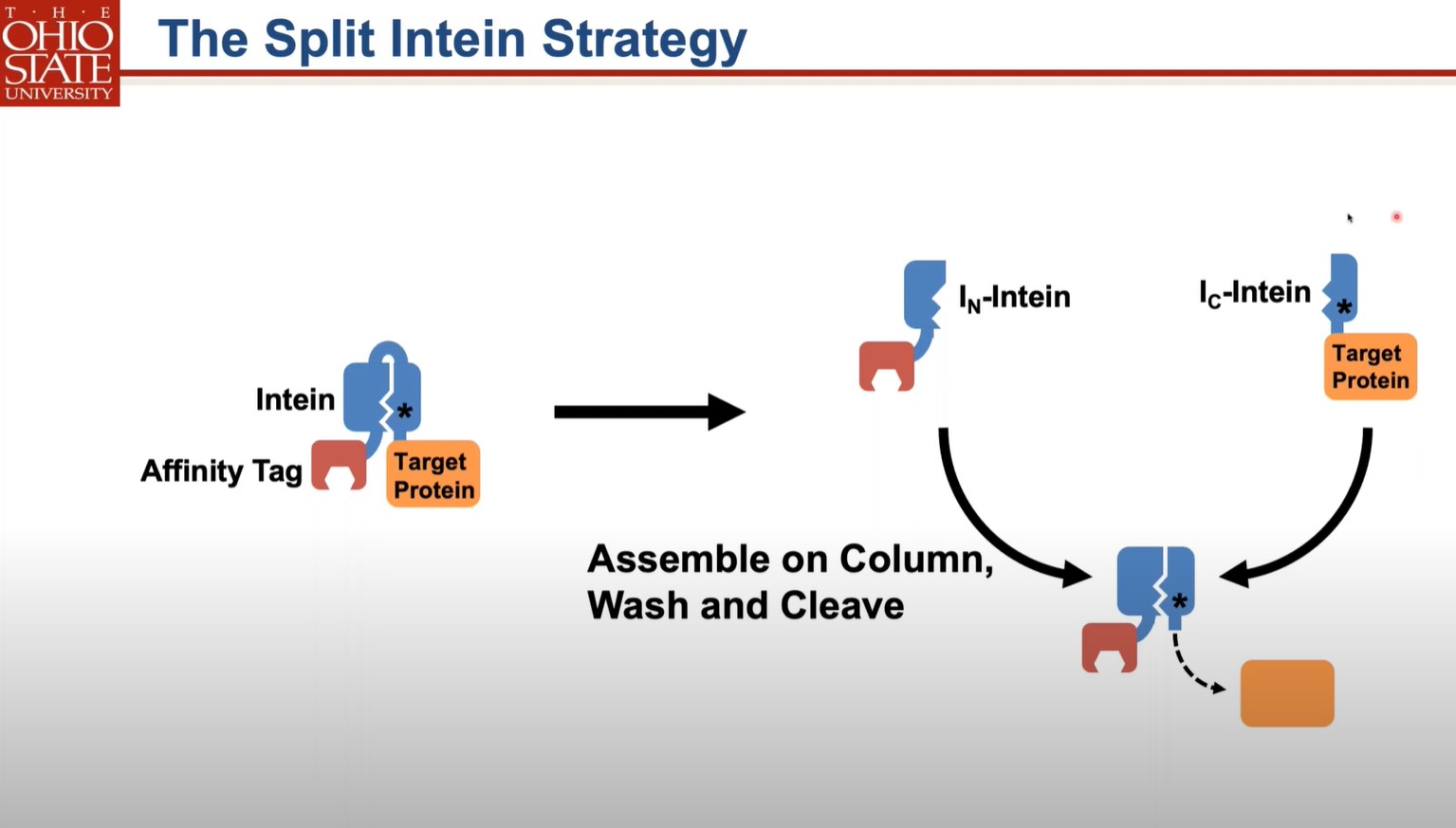 THE OHIO STATE UNIVERSITY

The Split Intein Strategy

Intein
*
Affinity Tag
Target Protein

$I_N$-Intein

$I_C$-Intein
*
Target Protein

Assemble on Column, Wash and Cleave

*